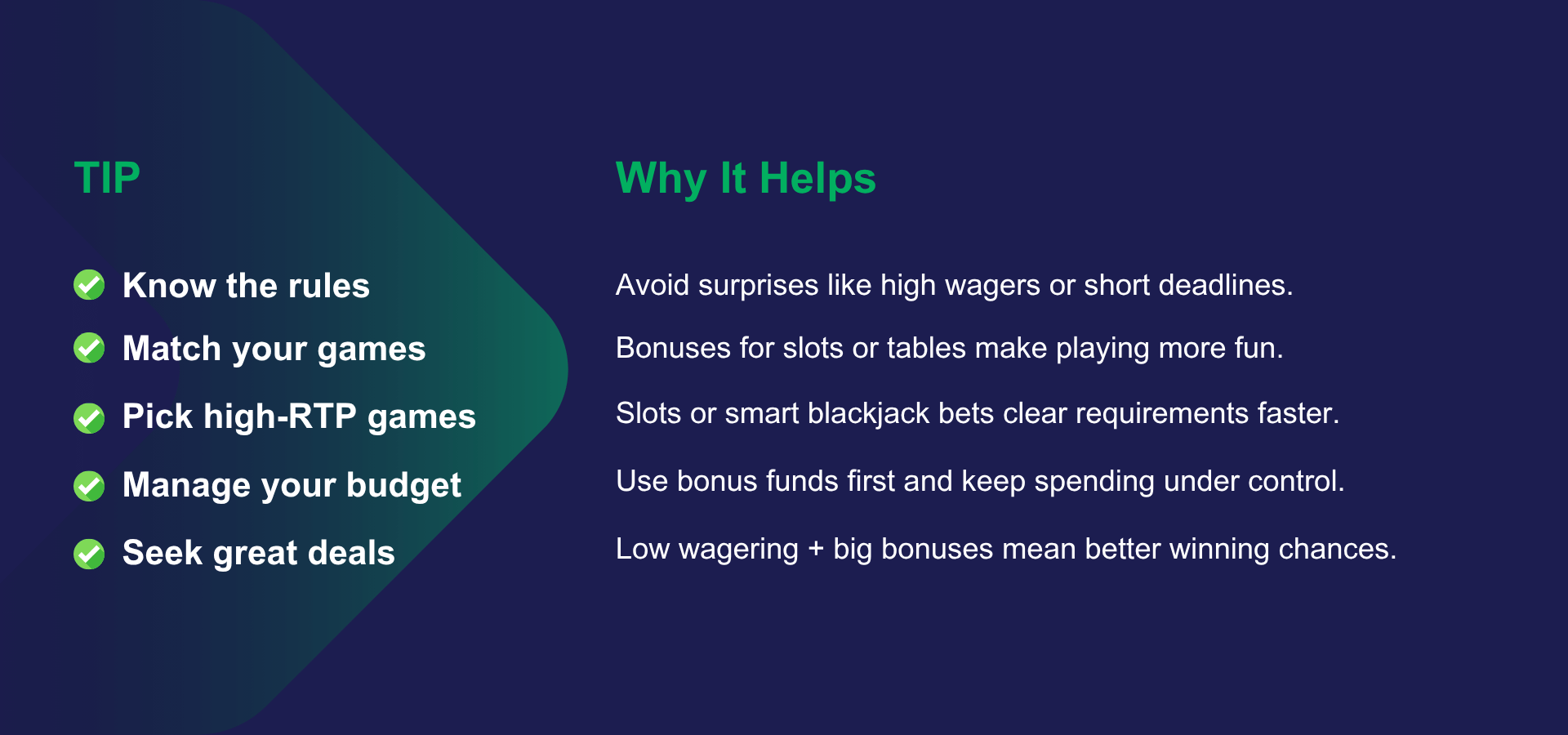 | TIP | Why It Helps |
|---|---|
| Know the rules | Avoid surprises like high wagers or short deadlines. |
| Match your games | Bonuses for slots or tables make playing more fun. |
| Pick high-RTP games | Slots or smart blackjack bets clear requirements faster. |
| Manage your budget | Use bonus funds first and keep spending under control. |
| Seek great deals | Low wagering + big bonuses mean better winning chances. |